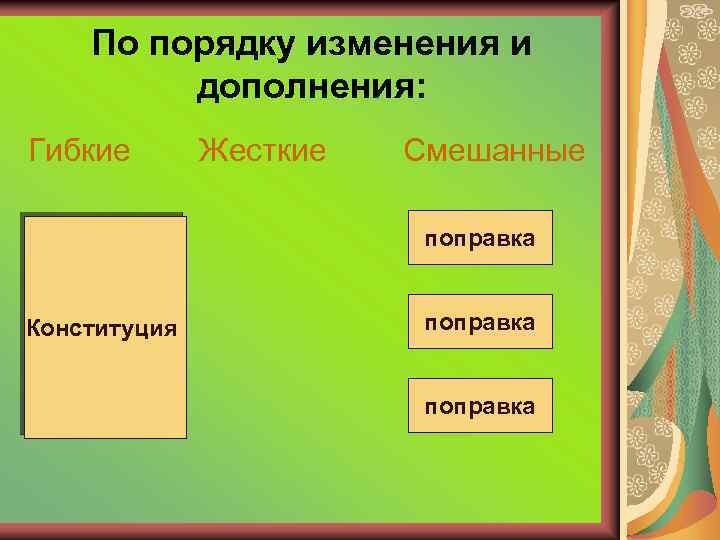 По порядку изменения и дополнения:

Гибкие Жесткие Смешанные

Конституция

поправка

поправка

поправка